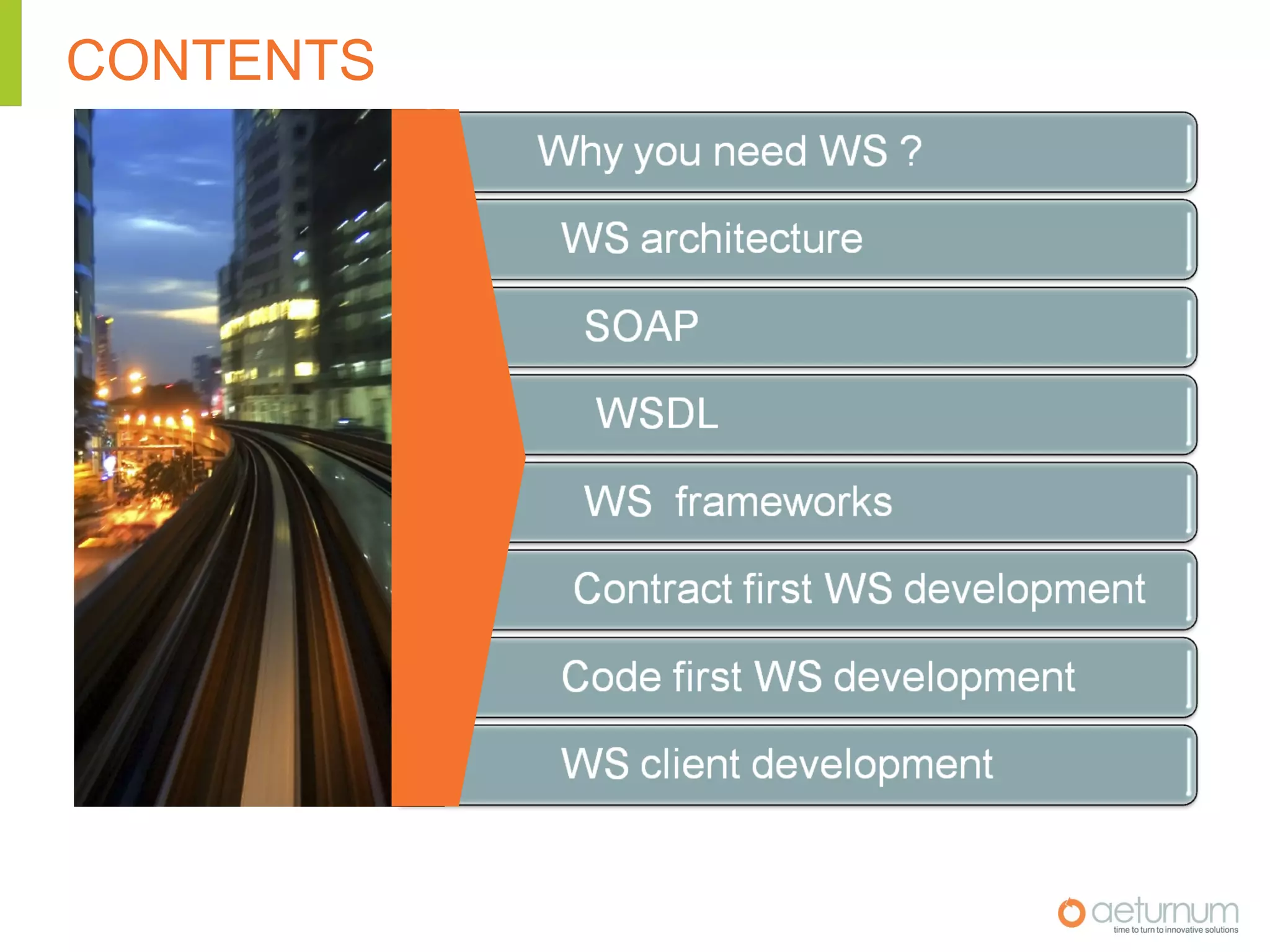 CONTENTS

Why you need WS ?

WS architecture

SOAP

WSDL

WS frameworks

Contract first WS development

Code first WS development

WS client development

aeturnum
time to turn to innovative solutions